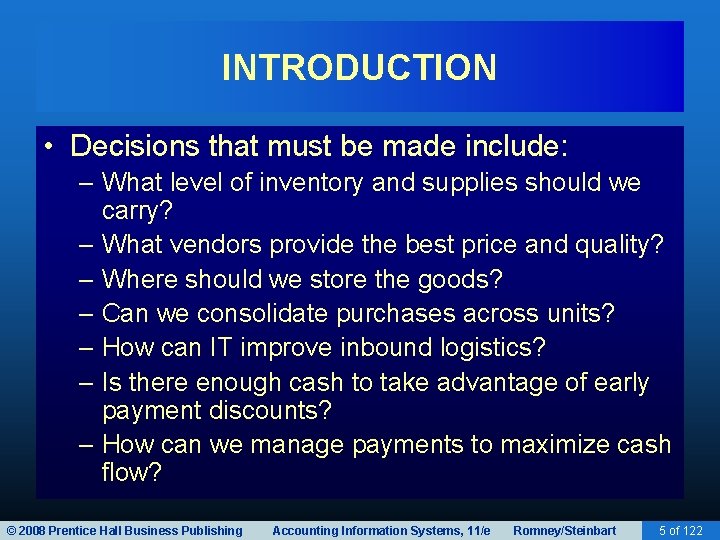 INTRODUCTION

• Decisions that must be made include:
– What level of inventory and supplies should we carry?
– What vendors provide the best price and quality?
– Where should we store the goods?
– Can we consolidate purchases across units?
– How can IT improve inbound logistics?
– Is there enough cash to take advantage of early payment discounts?
– How can we manage payments to maximize cash flow?

© 2008 Prentice Hall Business Publishing Accounting Information Systems, 11/e Romney/Steinbart 5 of 122